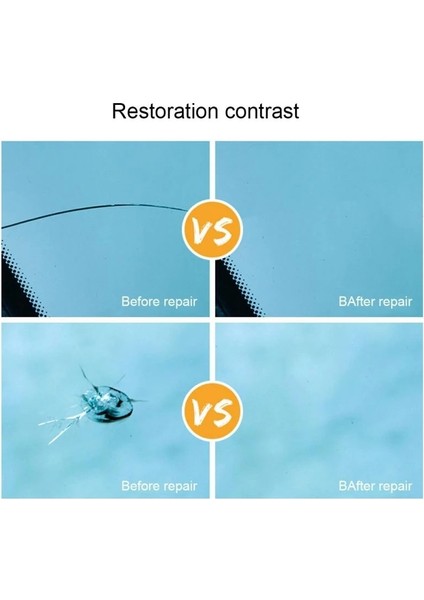 Restoration contrast

VS

Before repair

BAfter repair

VS

Before repair

BAfter repair